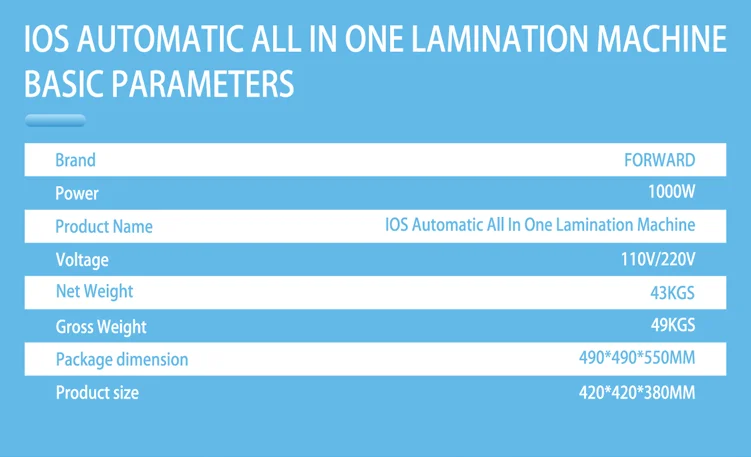 IOS AUTOMATIC ALL IN ONE LAMINATION MACHINE BASIC PARAMETERS

Brand FORWARD
Power 1000W
Product Name IOS Automatic All In One Lamination Machine
Voltage 110V/220V
Net Weight 43KGS
Gross Weight 49KGS
Package dimension 490*490*550MM
Product size 420*420*380MM